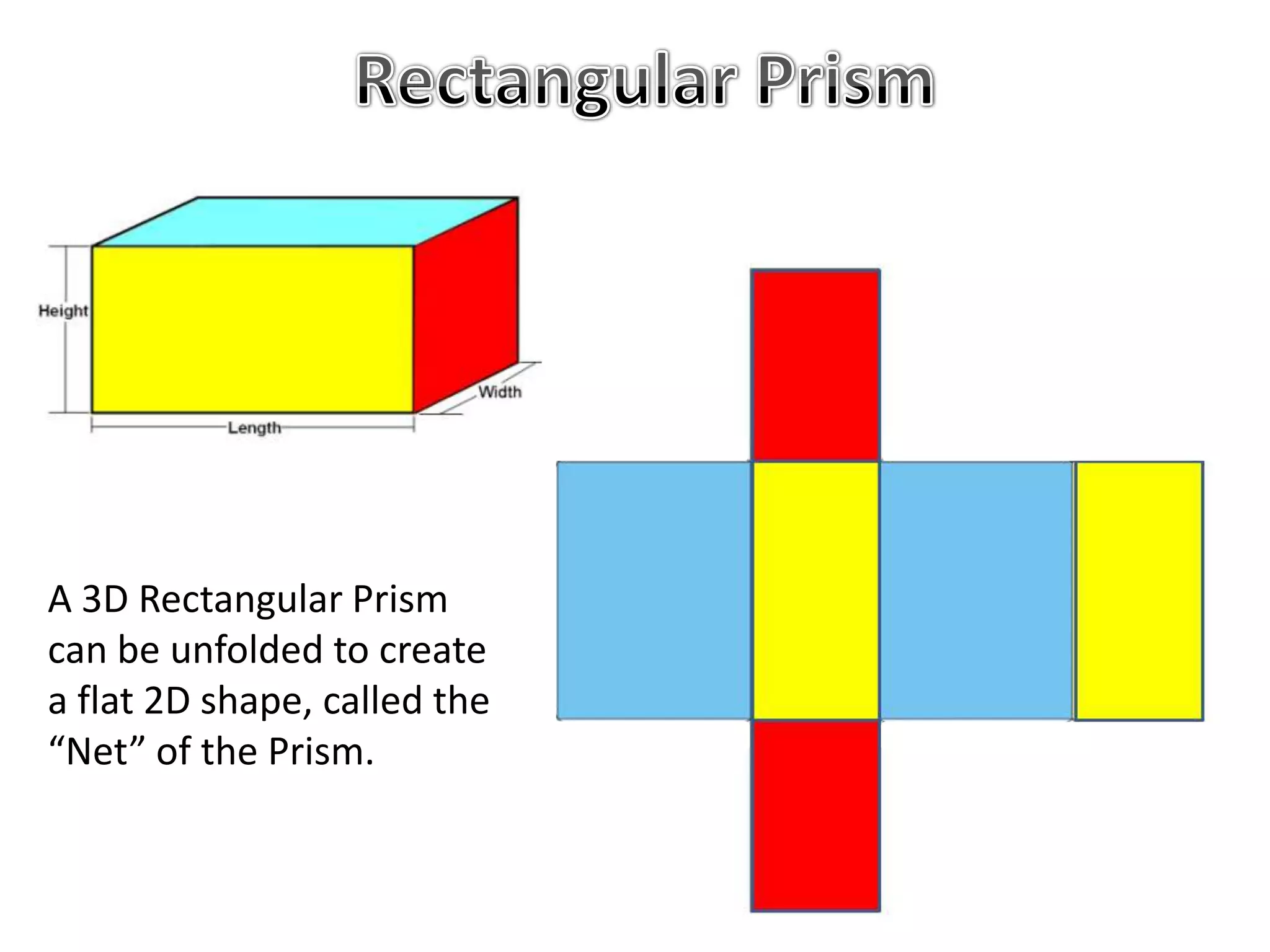 Rectangular Prism

Height

Width

Length

A 3D Rectangular Prism can be unfolded to create a flat 2D shape, called the “Net” of the Prism.